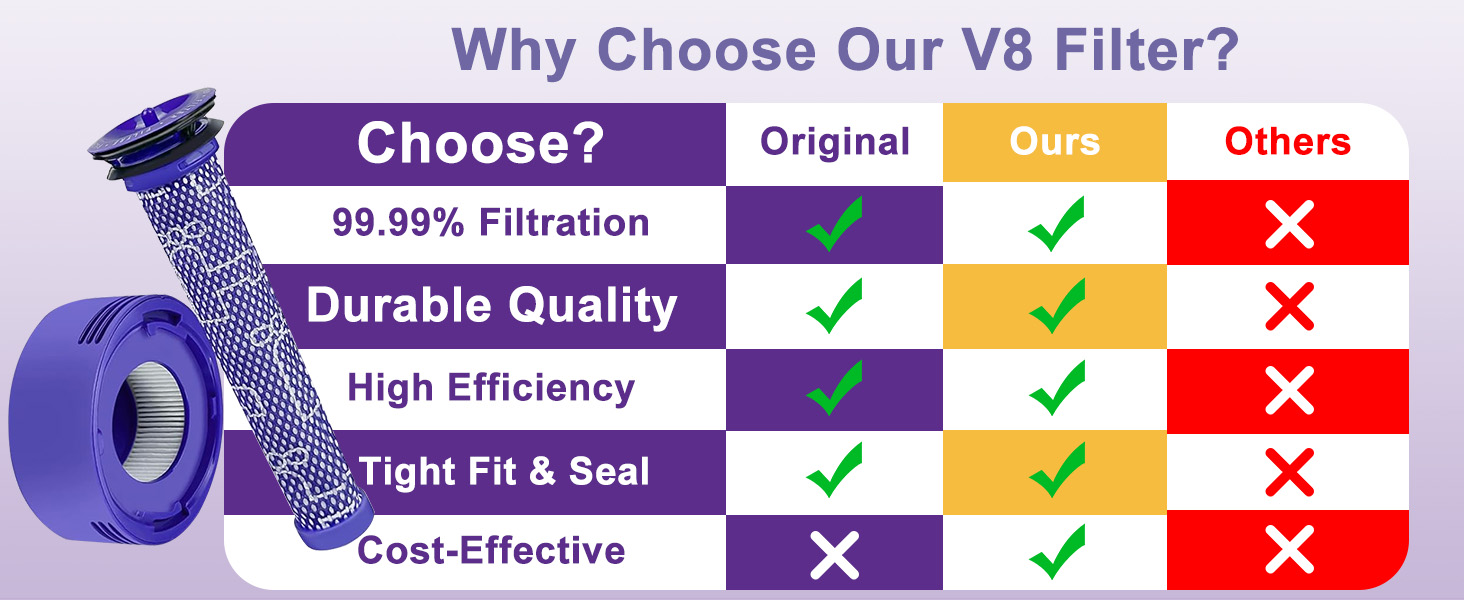 Why Choose Our V8 Filter?

| Choose? | Original | Ours | Others |
|---|---|---|---|
| 99.99% Filtration | ✓ | ✓ | ✗ |
| Durable Quality | ✓ | ✓ | ✗ |
| High Efficiency | ✓ | ✓ | ✗ |
| Tight Fit & Seal | ✓ | ✓ | ✗ |
| Cost-Effective | ✗ | ✓ | ✗ |